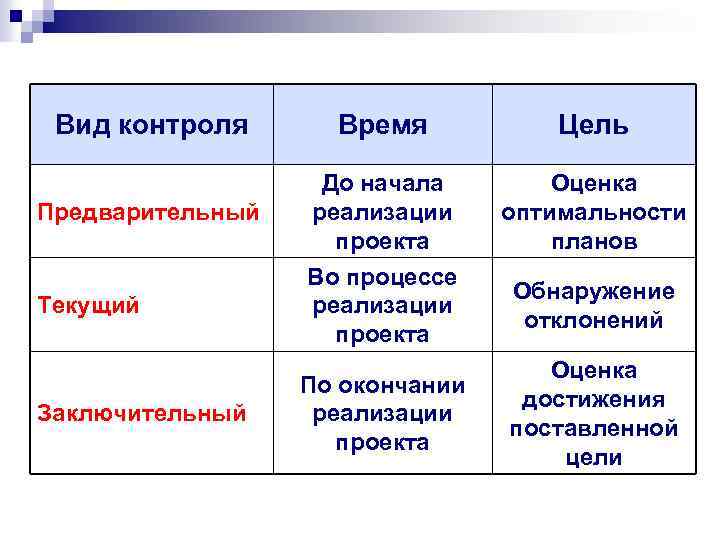 | Вид контроля | Время | Цель |
|---|---|---|
| Предварительный | До начала реализации проекта | Оценка оптимальности планов |
| Текущий | Во процессе реализации проекта | Обнаружение отклонений |
| Заключительный | По окончании реализации проекта | Оценка достижения поставленной цели |